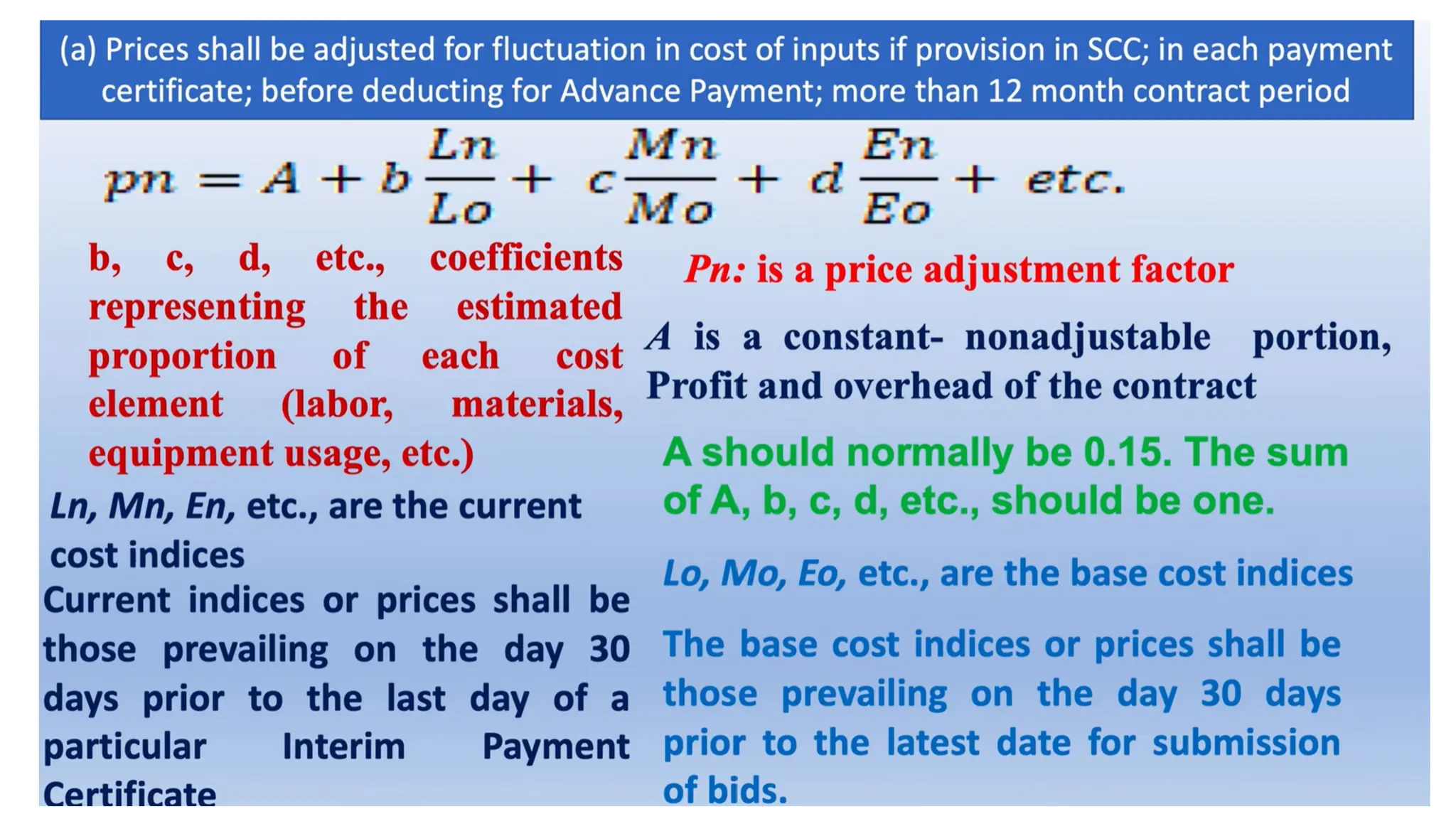 (a) Prices shall be adjusted for fluctuation in cost of inputs if provision in SCC; in each payment certificate; before deducting for Advance Payment; more than 12 month contract period

$pn = A + b\frac{Ln}{Lo} + c\frac{Mn}{Mo} + d\frac{En}{Eo} + etc.$

b, c, d, etc., coefficients representing the estimated proportion of each cost element (labor, materials, equipment usage, etc.)

Ln, Mn, En, etc., are the current cost indices

Current indices or prices shall be those prevailing on the day 30 days prior to the last day of a particular Interim Payment Certificate

Pn: is a price adjustment factor

A is a constant- nonadjustable portion, Profit and overhead of the contract

A should normally be 0.15. The sum of A, b, c, d, etc., should be one.

Lo, Mo, Eo, etc., are the base cost indices

The base cost indices or prices shall be those prevailing on the day 30 days prior to the latest date for submission of bids.